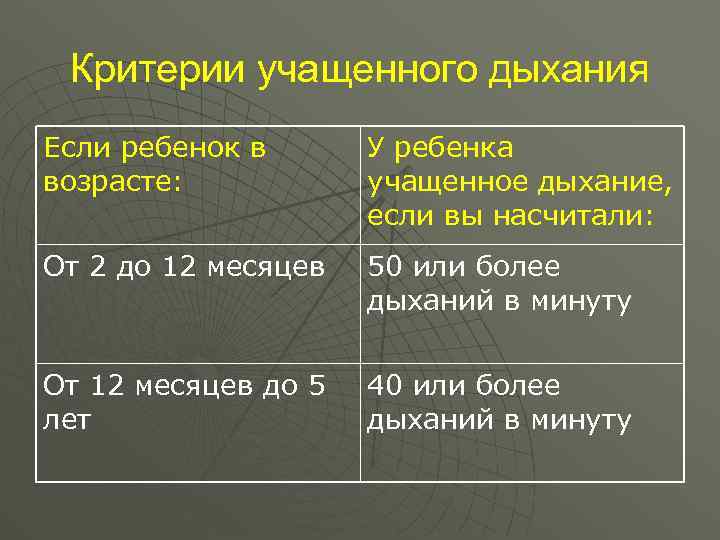 Критерии учащенного дыхания

| Если ребенок в возрасте: | У ребенка учащенное дыхание, если вы насчитали: |
|---|---|
| От 2 до 12 месяцев | 50 или более дыханий в минуту |
| От 12 месяцев до 5 лет | 40 или более дыханий в минуту |